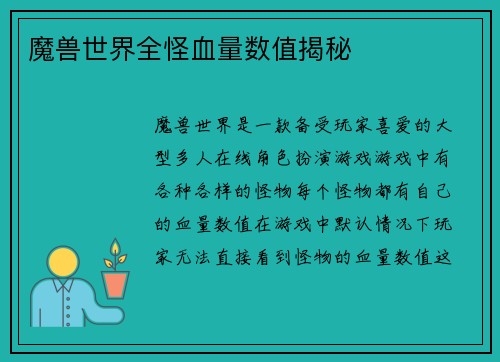 魔兽世界全怪血量数值揭秘

魔兽世界是一款备受玩家喜爱的大型多人在线角色扮演游戏游戏中有各种各样的怪物每个怪物都有自己的血量数值在游戏中默认情况下玩家无法直接看到怪物的血量数值这